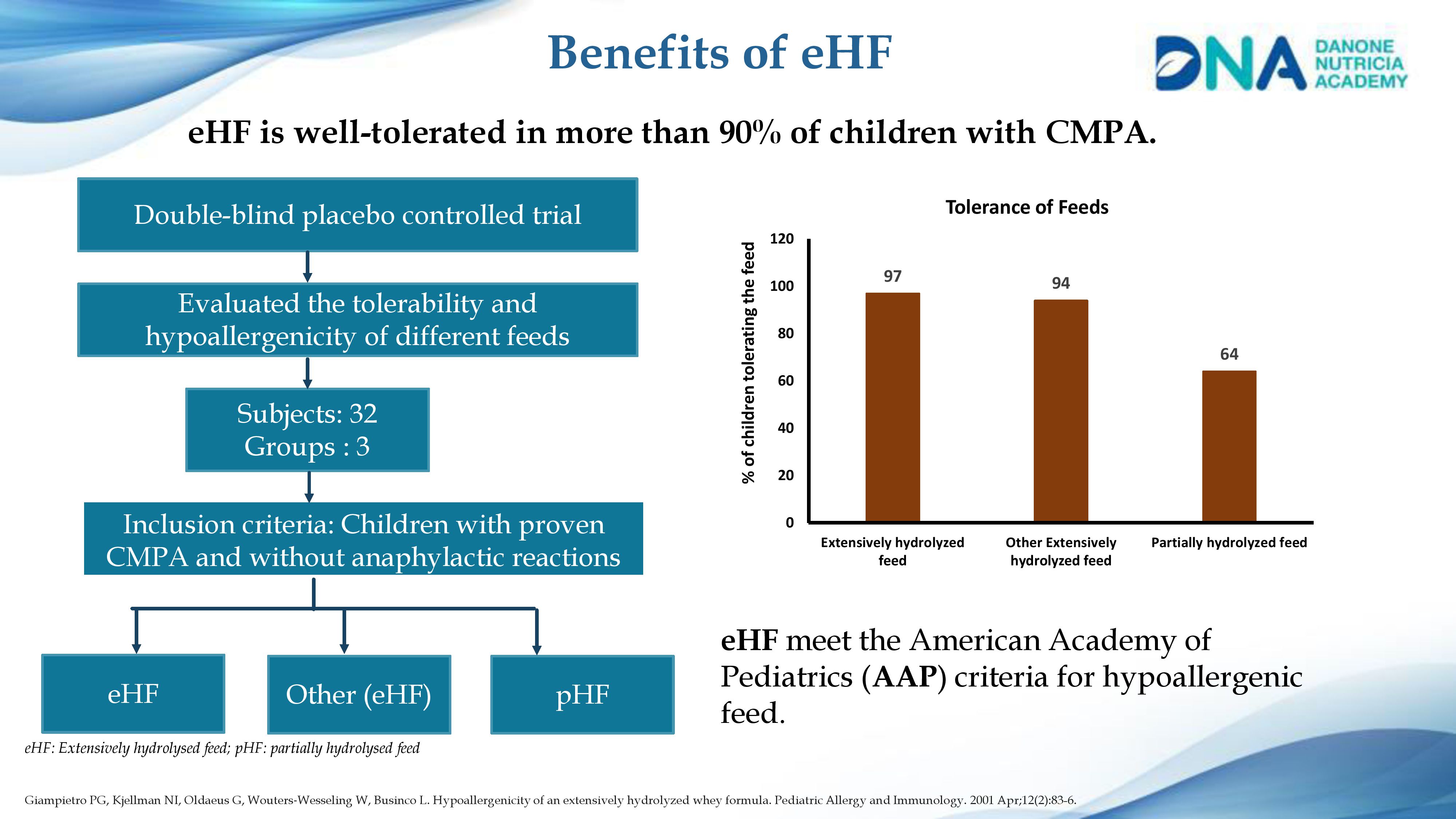 Benefits of eHF

DNA DANONE NUTRICIA ACADEMY

eHF is well-tolerated in more than 90% of children with CMPA.

Double-blind placebo controlled trial

Evaluated the tolerability and hypoallergenicity of different feeds

Subjects: 32
Groups : 3

Inclusion criteria: Children with proven CMPA and without anaphylactic reactions

eHF

Other (eHF)

pHF

eHF: Extensively hydrolysed feed; pHF: partially hydrolysed feed

Tolerance of Feeds

% of children tolerating the feed

120
100
80
60
40
20
0

97
94
64

Extensively hydrolyzed feed
Other Extensively hydrolyzed feed
Partially hydrolyzed feed

eHF meet the American Academy of Pediatrics (AAP) criteria for hypoallergenic feed.

Giampietro PG, Kjellman NI, Oldaeus G, Wouters-Wesseling W, Businco L. Hypoallergenicity of an extensively hydrolyzed whey formula. Pediatric Allergy and Immunology. 2001 Apr;12(2):83-6.